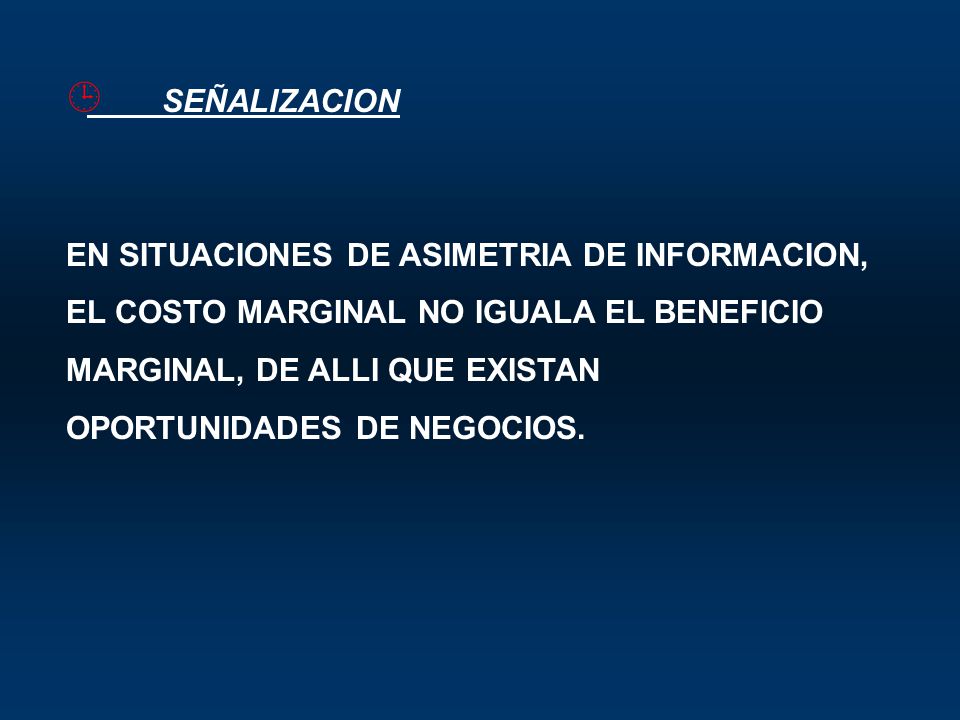 SEÑALIZACION

EN SITUACIONES DE ASIMETRIA DE INFORMACION, EL COSTO MARGINAL NO IGUALA EL BENEFICIO MARGINAL, DE ALLI QUE EXISTAN OPORTUNIDADES DE NEGOCIOS.